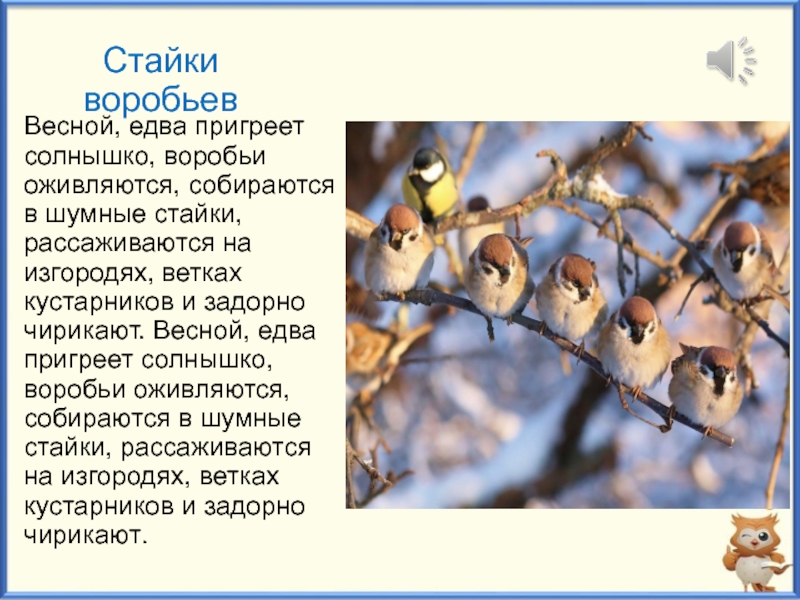 Стайки воробьев

Весной, едва пригреет солнышко, воробьи оживляются, собираются в шумные стайки, рассаживаются на изгородях, ветках кустарников и задорно чирикают. Весной, едва пригреет солнышко, воробьи оживляются, собираются в шумные стайки, рассаживаются на изгородях, ветках кустарников и задорно чирикают.